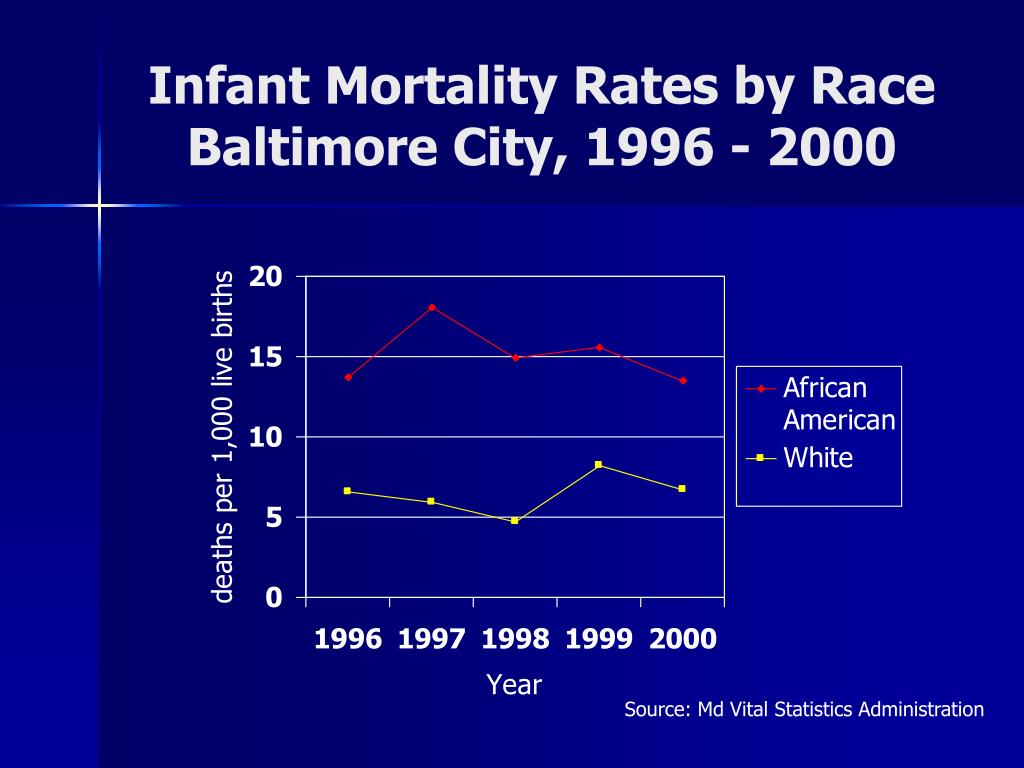 Infant Mortality Rates by Race Baltimore City, 1996 - 2000

deaths per 1,000 live births

20
15
10
5
0

1996 1997 1998 1999 2000

Year

African American
White

Source: Md Vital Statistics Administration